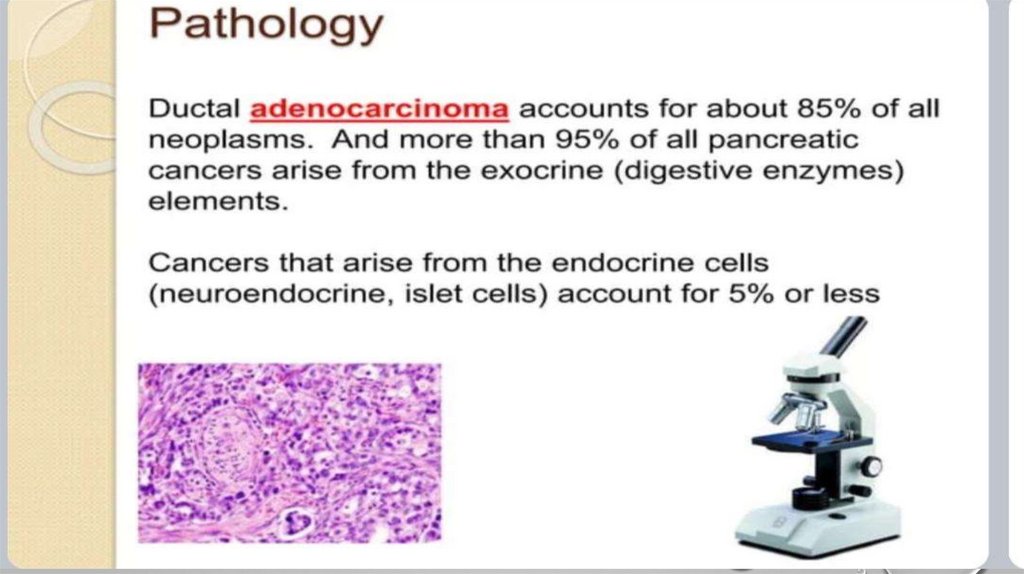 Pathology

Ductal adenocarcinoma accounts for about 85% of all neoplasms. And more than 95% of all pancreatic cancers arise from the exocrine (digestive enzymes) elements.

Cancers that arise from the endocrine cells (neuroendocrine, islet cells) account for 5% or less